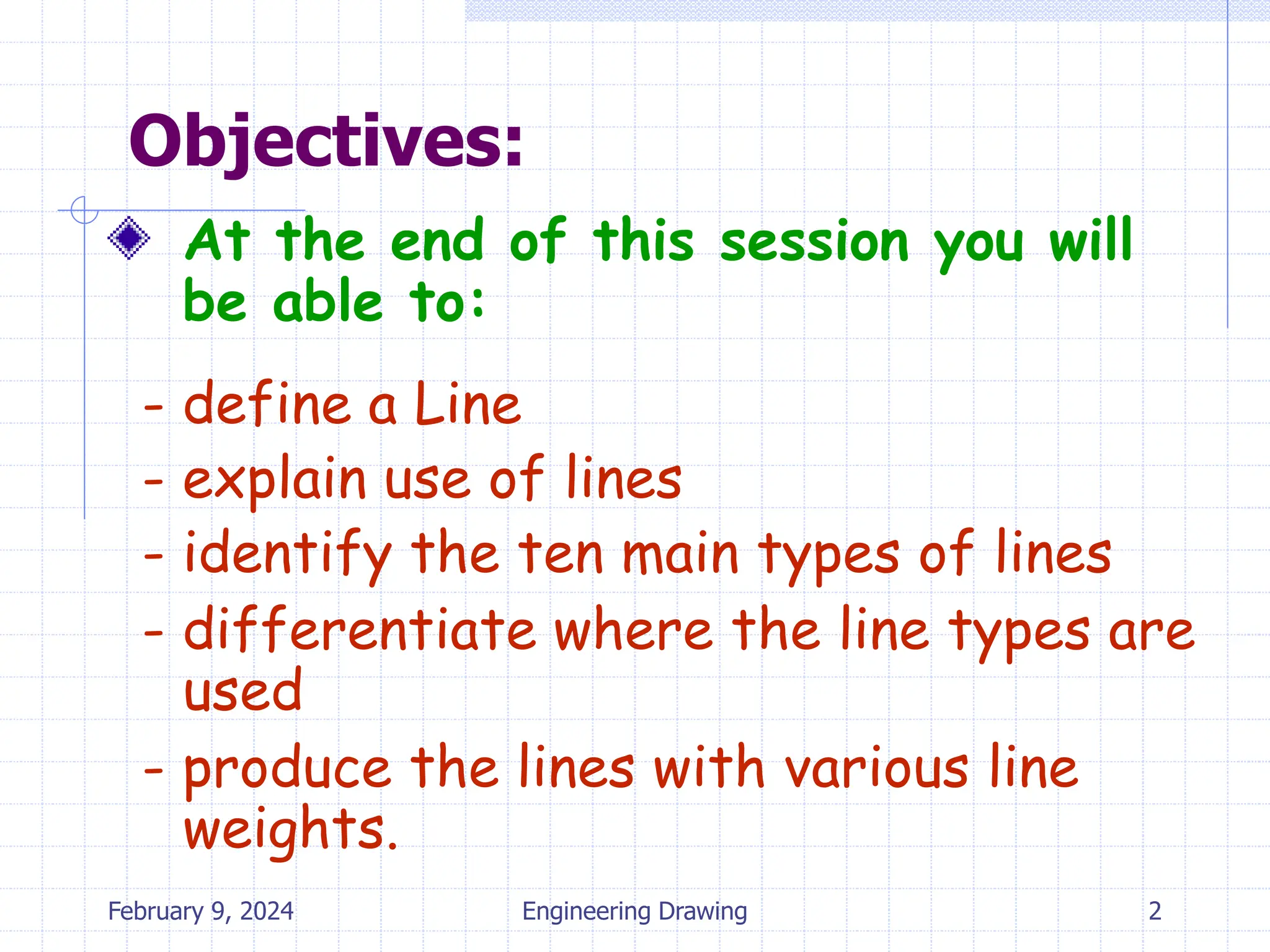 Objectives:

At the end of this session you will be able to:

- define a Line
- explain use of lines
- identify the ten main types of lines
- differentiate where the line types are used
- produce the lines with various line weights.

February 9, 2024

Engineering Drawing

2